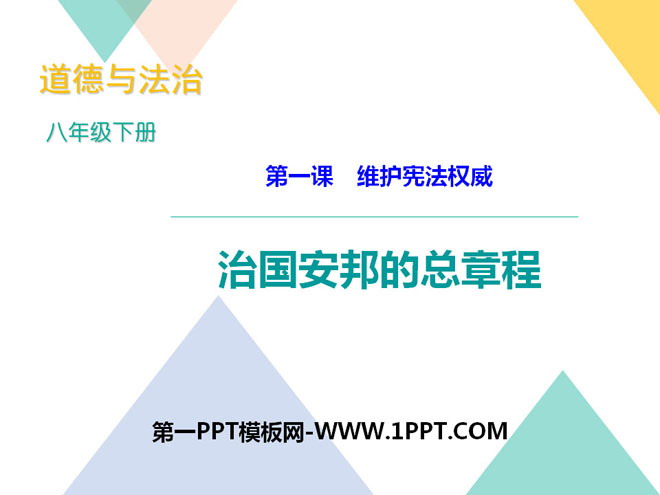 道德与法治

八年级下册

第一课　维护宪法权威

治国安邦的总章程

第一PPT模板网-WWW.1PPT.COM